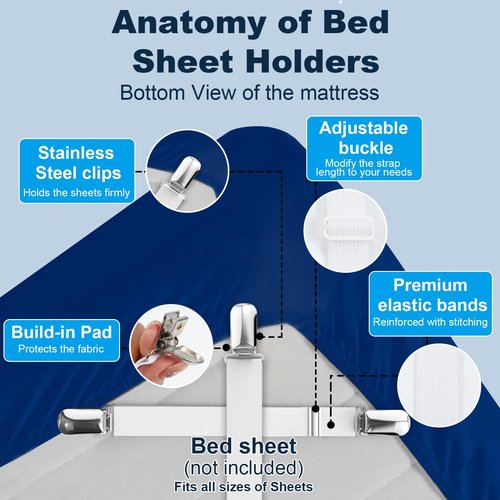 Anatomy of Bed Sheet Holders
Bottom View of the mattress

Stainless Steel clips
Holds the sheets firmly

Adjustable buckle
Modify the strap length to your needs

Premium elastic bands
Reinforced with stitching

Build-in Pad
Protects the fabric

Bed sheet
(not included)
Fits all sizes of Sheets